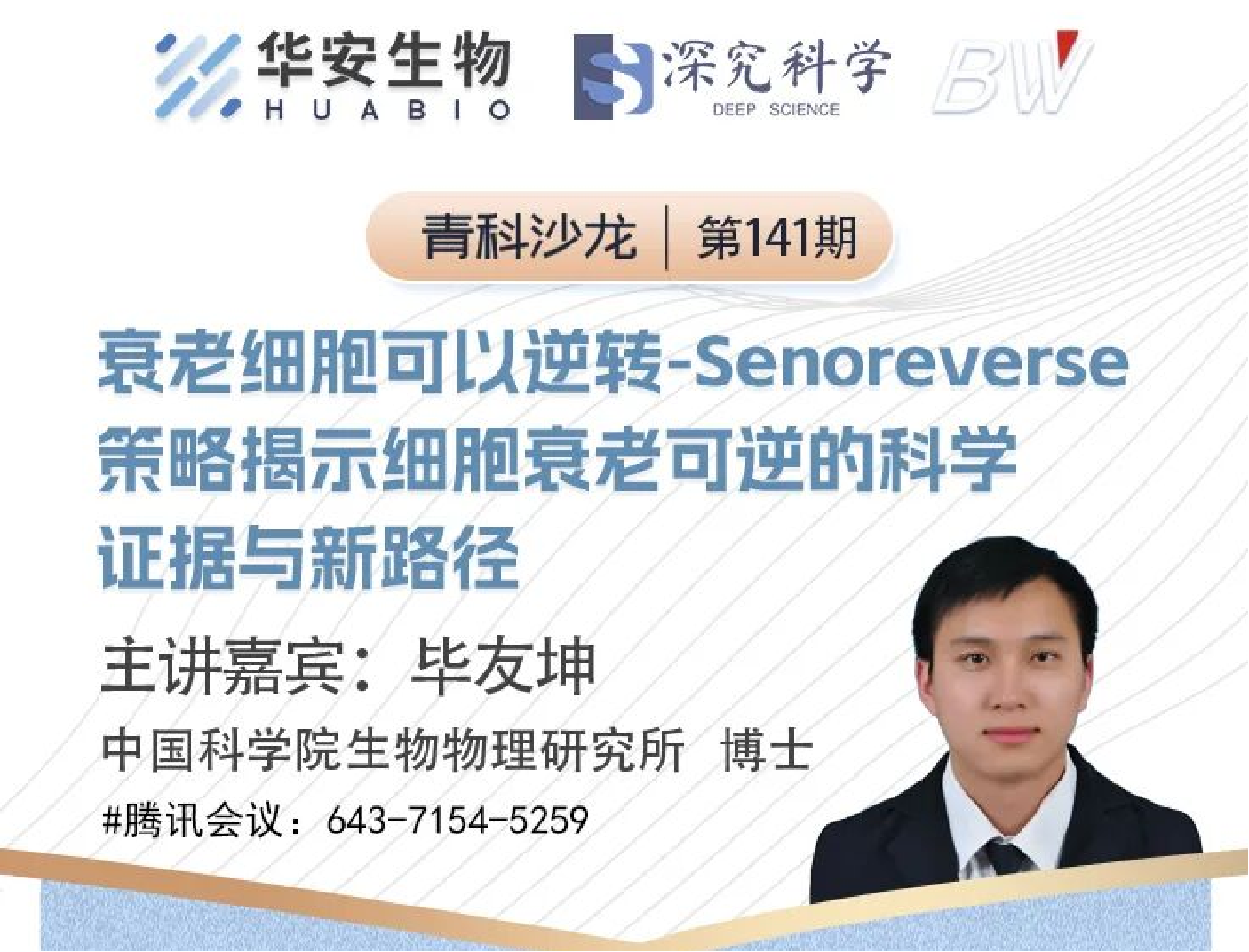 华安生物
HUABIO

深究科学
DEEP SCIENCE

BW

青科沙龙 | 第141期

衰老细胞可以逆转-Senoreverse策略揭示细胞衰老可逆的科学证据与新路径

主讲嘉宾：毕友坤

中国科学院生物物理研究所 博士

#腾讯会议：643-7154-5259